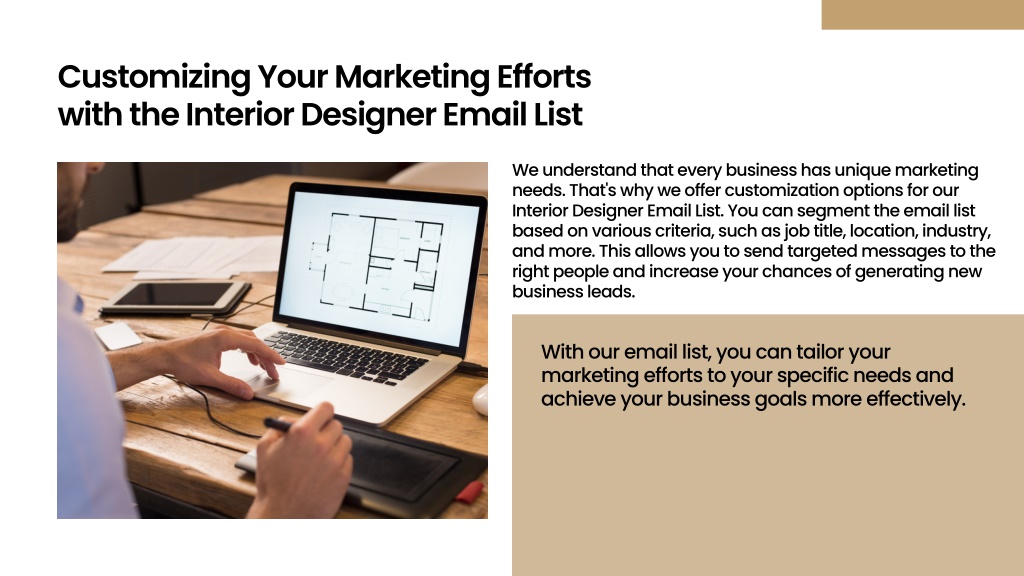 Customizing Your Marketing Efforts with the Interior Designer Email List

We understand that every business has unique marketing needs. That's why we offer customization options for our Interior Designer Email List. You can segment the email list based on various criteria, such as job title, location, industry, and more. This allows you to send targeted messages to the right people and increase your chances of generating new business leads.

With our email list, you can tailor your marketing efforts to your specific needs and achieve your business goals more effectively.